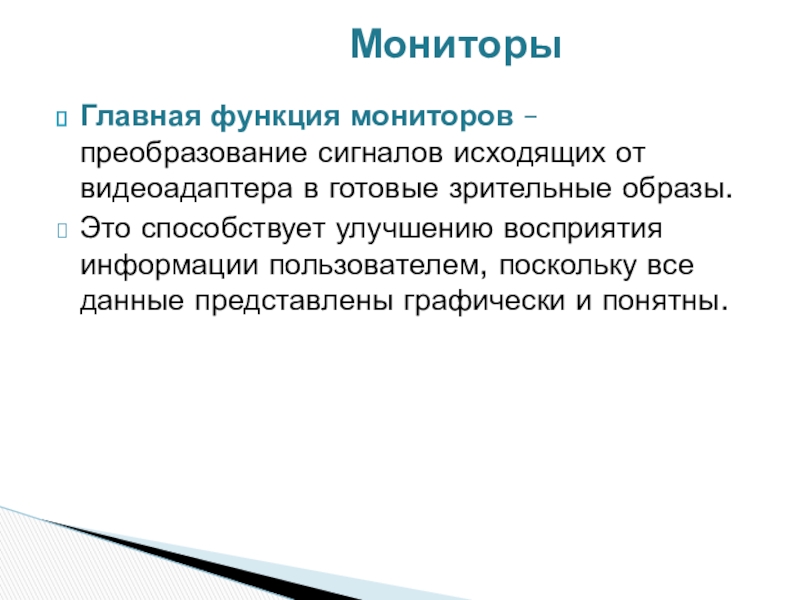 Мониторы

Главная функция мониторов – преобразование сигналов исходящих от видеоадаптера в готовые зрительные образы.

Это способствует улучшению восприятия информации пользователем, поскольку все данные представлены графически и понятны.